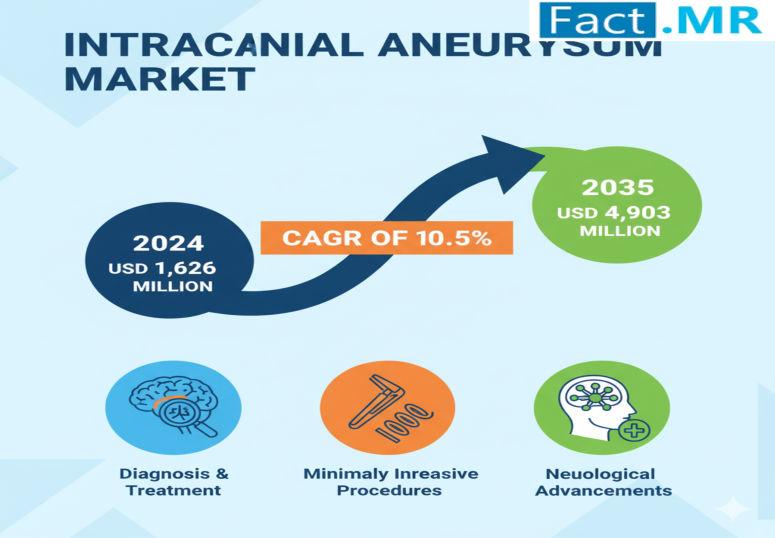 Fact.MR

INTRACANIAL ANEURYSUM MARKET

2024
USD 1,626
MILLION

CAGR OF 10.5%

2035
USD 4,903
MILLION

Diagnosis & Treatment

Minimaly Inreasive Procedures

Neuological Advancements